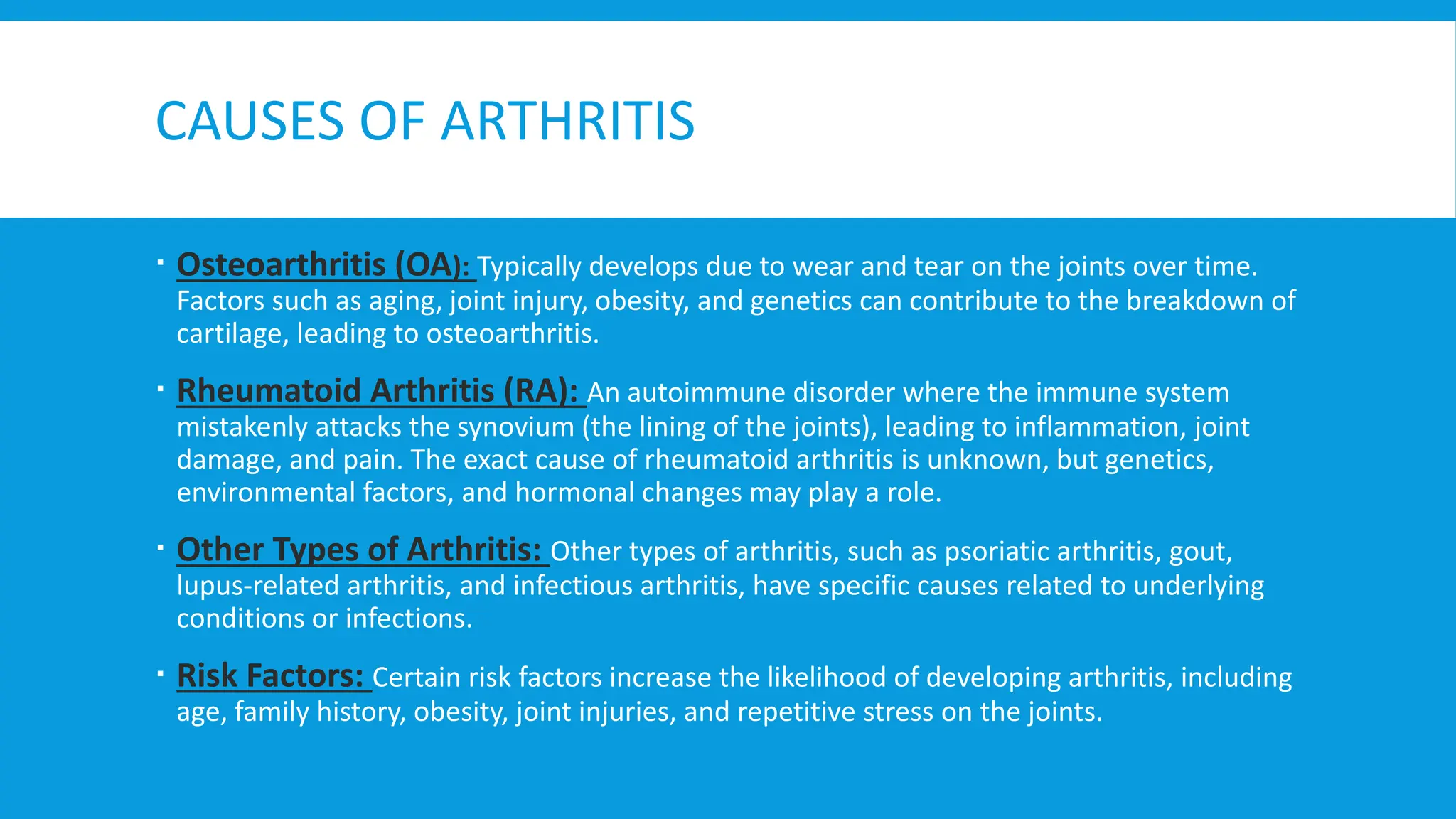 CAUSES OF ARTHRITIS

▪ Osteoarthritis (OA): Typically develops due to wear and tear on the joints over time. Factors such as aging, joint injury, obesity, and genetics can contribute to the breakdown of cartilage, leading to osteoarthritis.

▪ Rheumatoid Arthritis (RA): An autoimmune disorder where the immune system mistakenly attacks the synovium (the lining of the joints), leading to inflammation, joint damage, and pain. The exact cause of rheumatoid arthritis is unknown, but genetics, environmental factors, and hormonal changes may play a role.

▪ Other Types of Arthritis: Other types of arthritis, such as psoriatic arthritis, gout, lupus-related arthritis, and infectious arthritis, have specific causes related to underlying conditions or infections.

▪ Risk Factors: Certain risk factors increase the likelihood of developing arthritis, including age, family history, obesity, joint injuries, and repetitive stress on the joints.